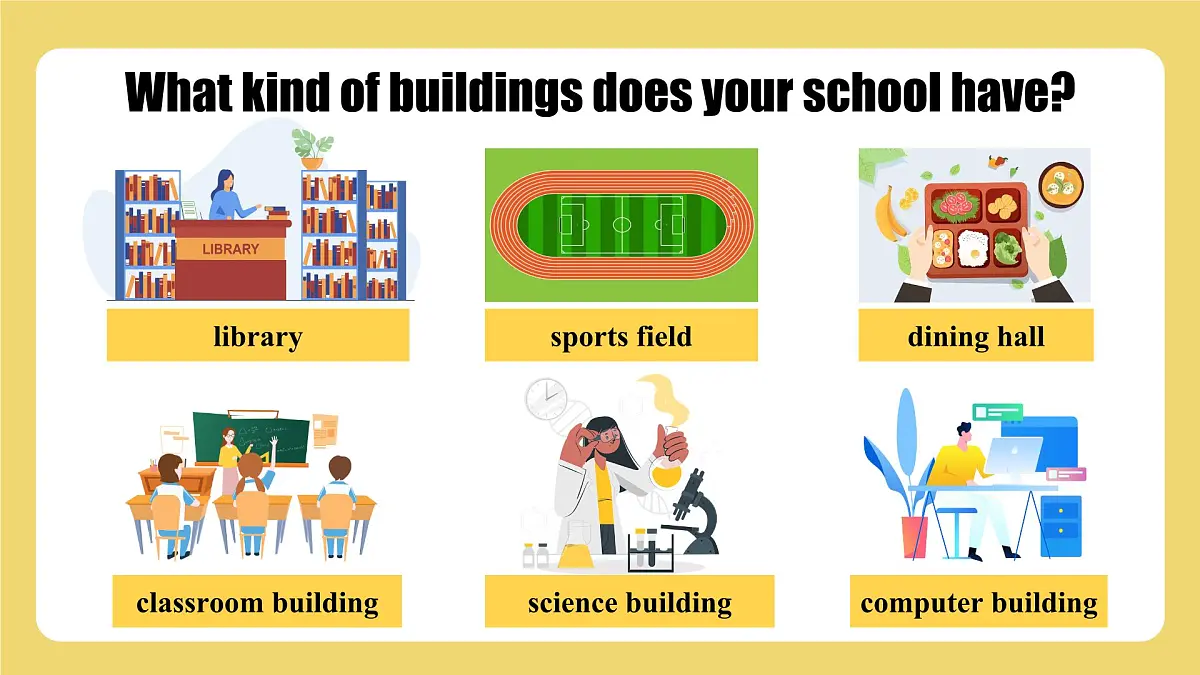 What kind of buildings does your school have?

LIBRARY

library

sports field

dining hall

classroom building

science building

computer building